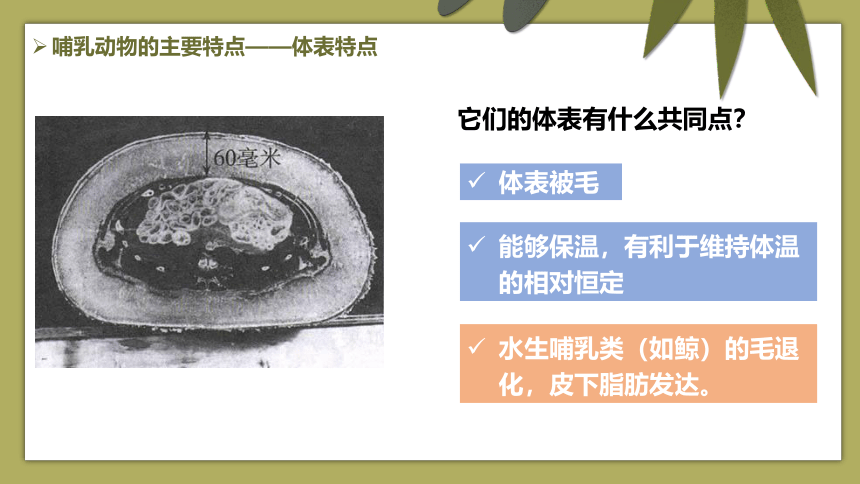 ➢ 哺乳动物的主要特点——体表特点

60毫米

它们的体表有什么共同点?

✓ 体表被毛

✓ 能够保温，有利于维持体温的相对恒定

✓ 水生哺乳类（如鲸）的毛退化，皮下脂肪发达。